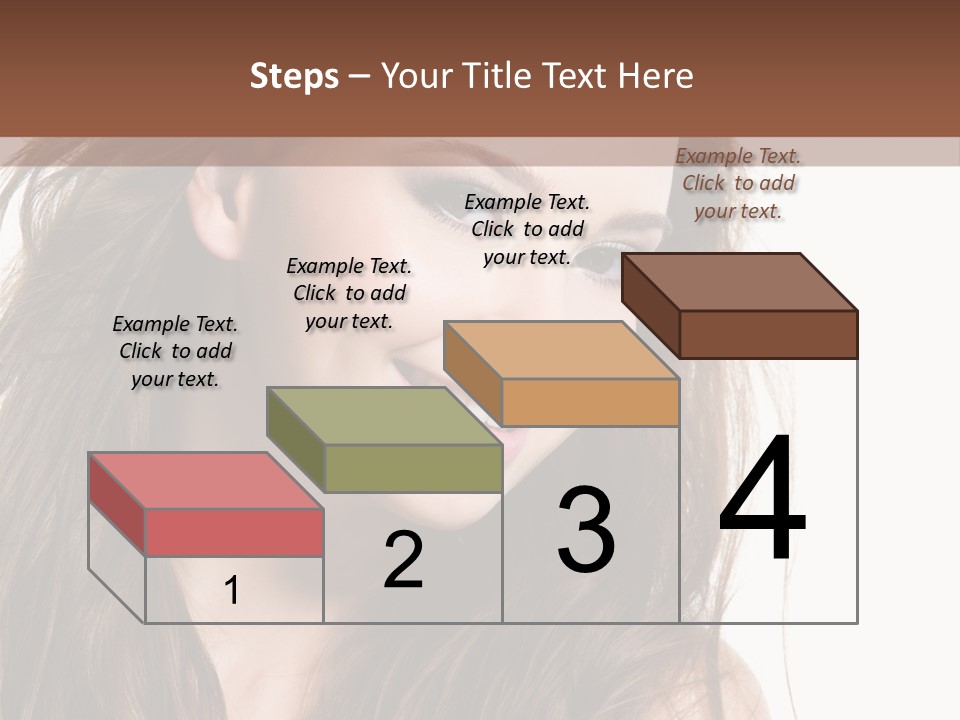 Steps – Your Title Text Here

Example Text. Click to add your text.

Example Text. Click to add your text.

Example Text. Click to add your text.

Example Text. Click to add your text.

1

2

3

4